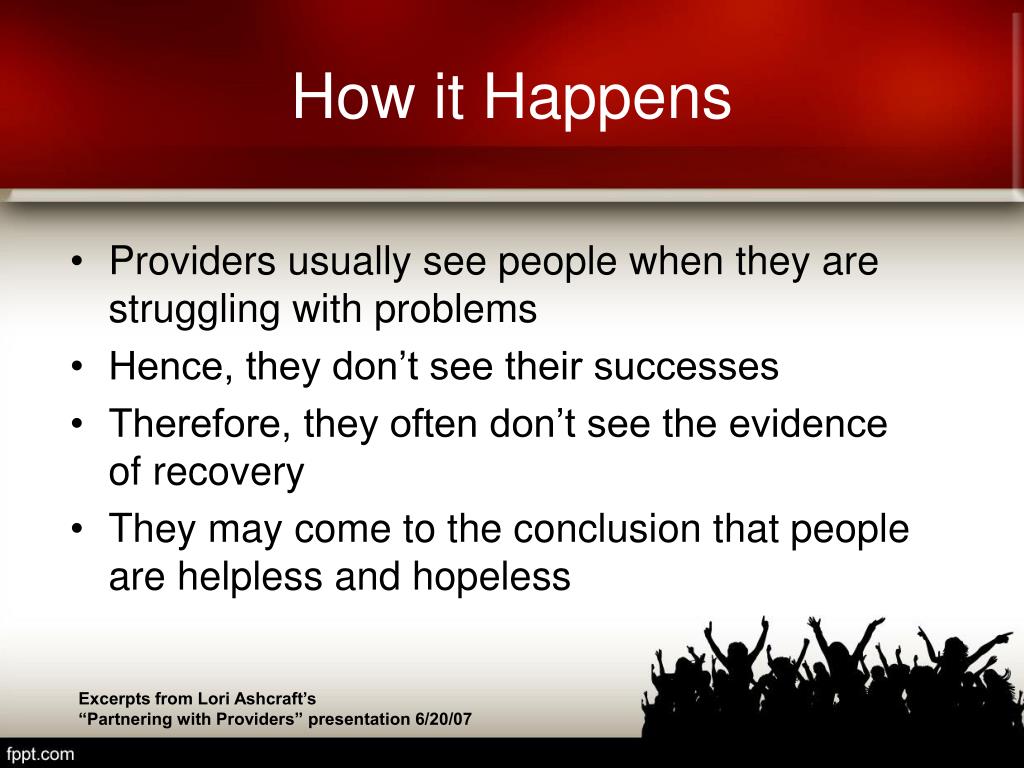 How it Happens

• Providers usually see people when they are struggling with problems
• Hence, they don’t see their successes
• Therefore, they often don’t see the evidence of recovery
• They may come to the conclusion that people are helpless and hopeless

Excerpts from Lori Ashcraft’s
“Partnering with Providers” presentation 6/20/07

fppt.com